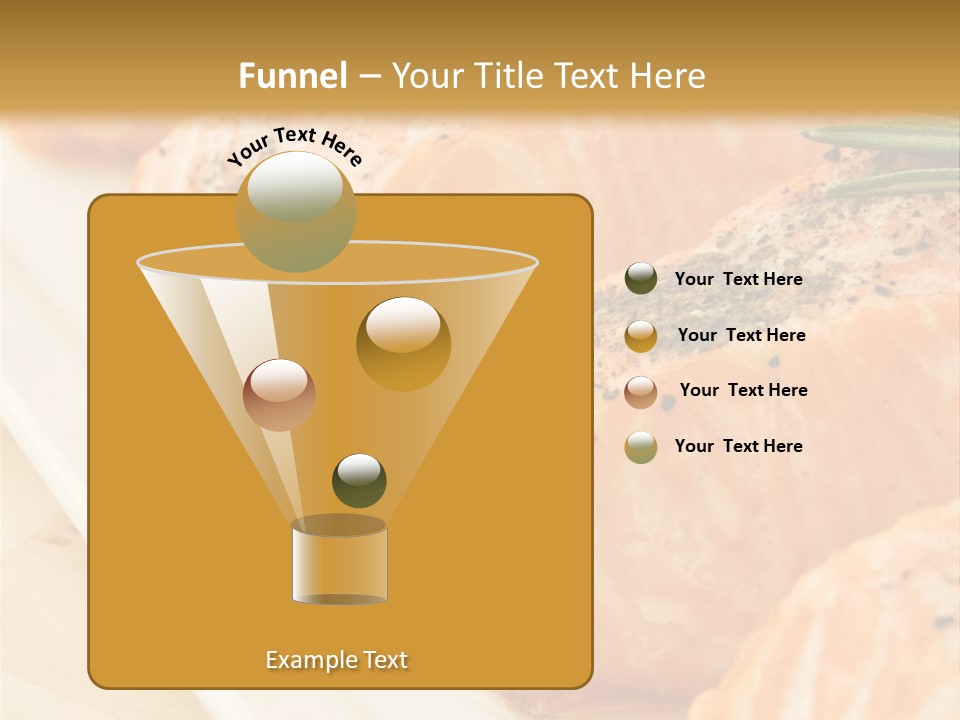 Funnel – Your Title Text Here

Your Text Here

Example Text

Your Text Here

Your Text Here

Your Text Here

Your Text Here